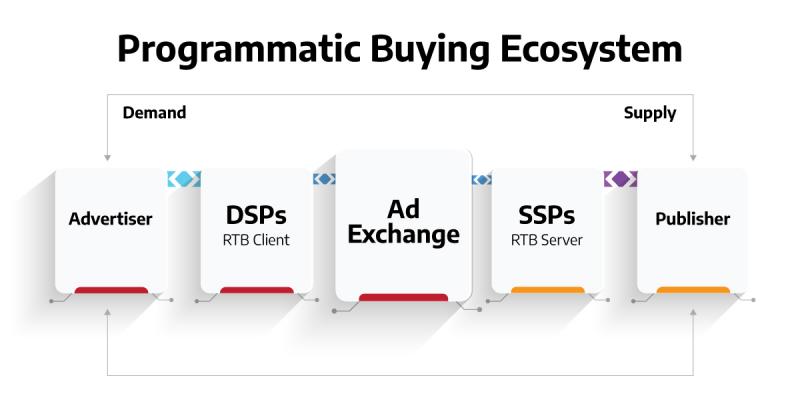 Programmatic Buying Ecosystem

Demand

Supply

Advertiser

DSPs
RTB Client

Ad
Exchange

SSPs
RTB Server

Publisher